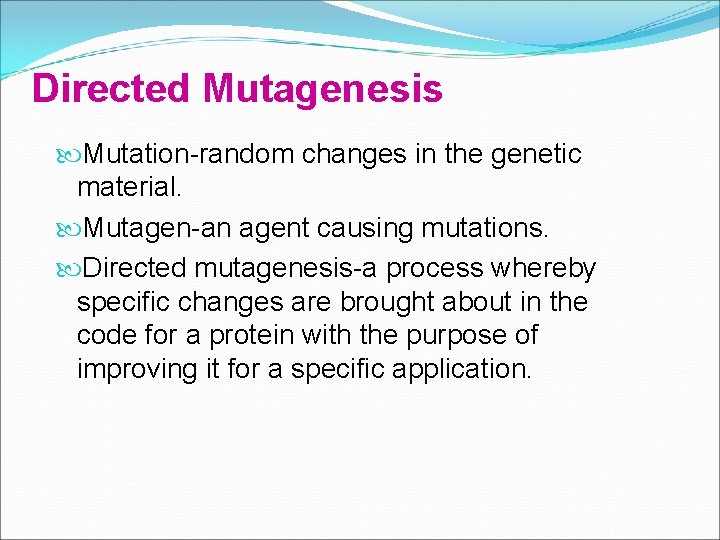 Directed Mutagenesis

Mutation-random changes in the genetic material.

Mutagen-an agent causing mutations.

Directed mutagenesis-a process whereby specific changes are brought about in the code for a protein with the purpose of improving it for a specific application.